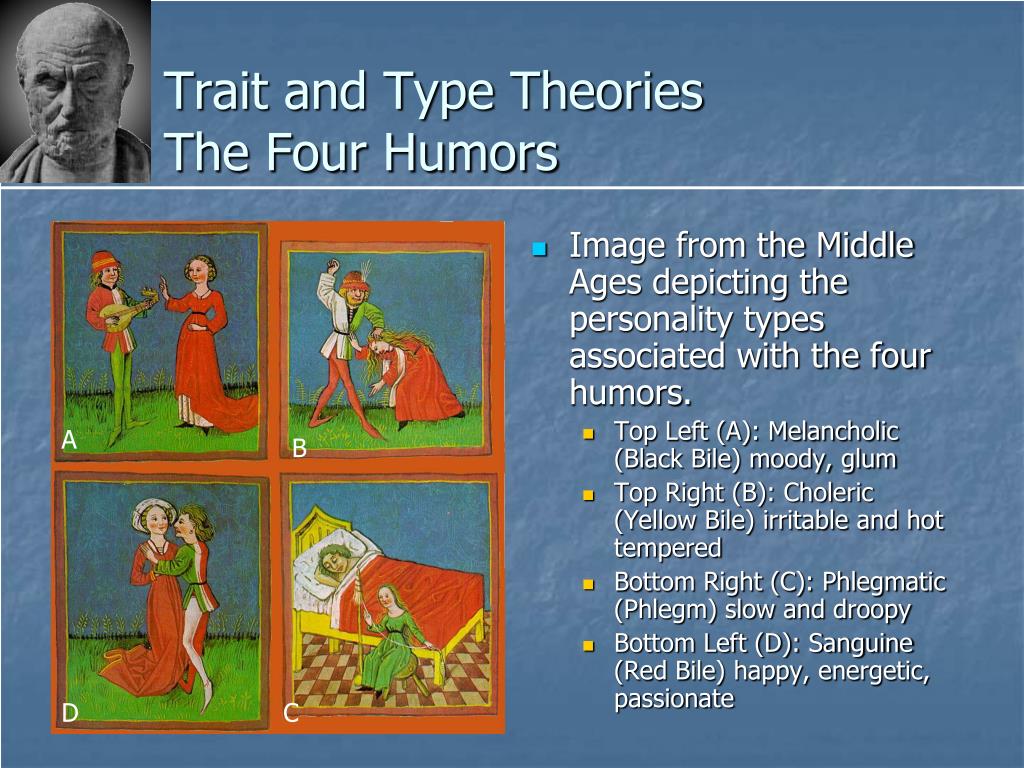 Trait and Type Theories
The Four Humors

A

B

D

C

Image from the Middle Ages depicting the personality types associated with the four humors.

Top Left (A): Melancholic (Black Bile) moody, glum

Top Right (B): Choleric (Yellow Bile) irritable and hot tempered

Bottom Right (C): Phlegmatic (Phlegm) slow and droopy

Bottom Left (D): Sanguine (Red Bile) happy, energetic, passionate